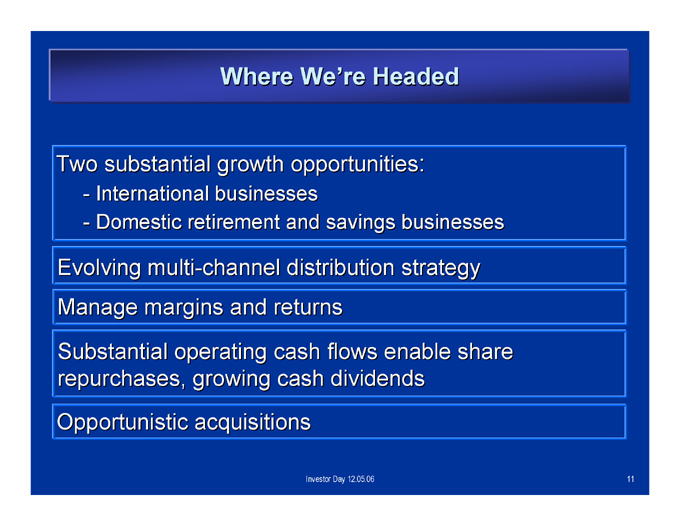 Where We're Headed

Two substantial growth opportunities:
- International businesses
- Domestic retirement and savings businesses

Evolving multi-channel distribution strategy

Manage margins and returns

Substantial operating cash flows enable share repurchases, growing cash dividends

Opportunistic acquisitions

Investor Day 12.05.06

11